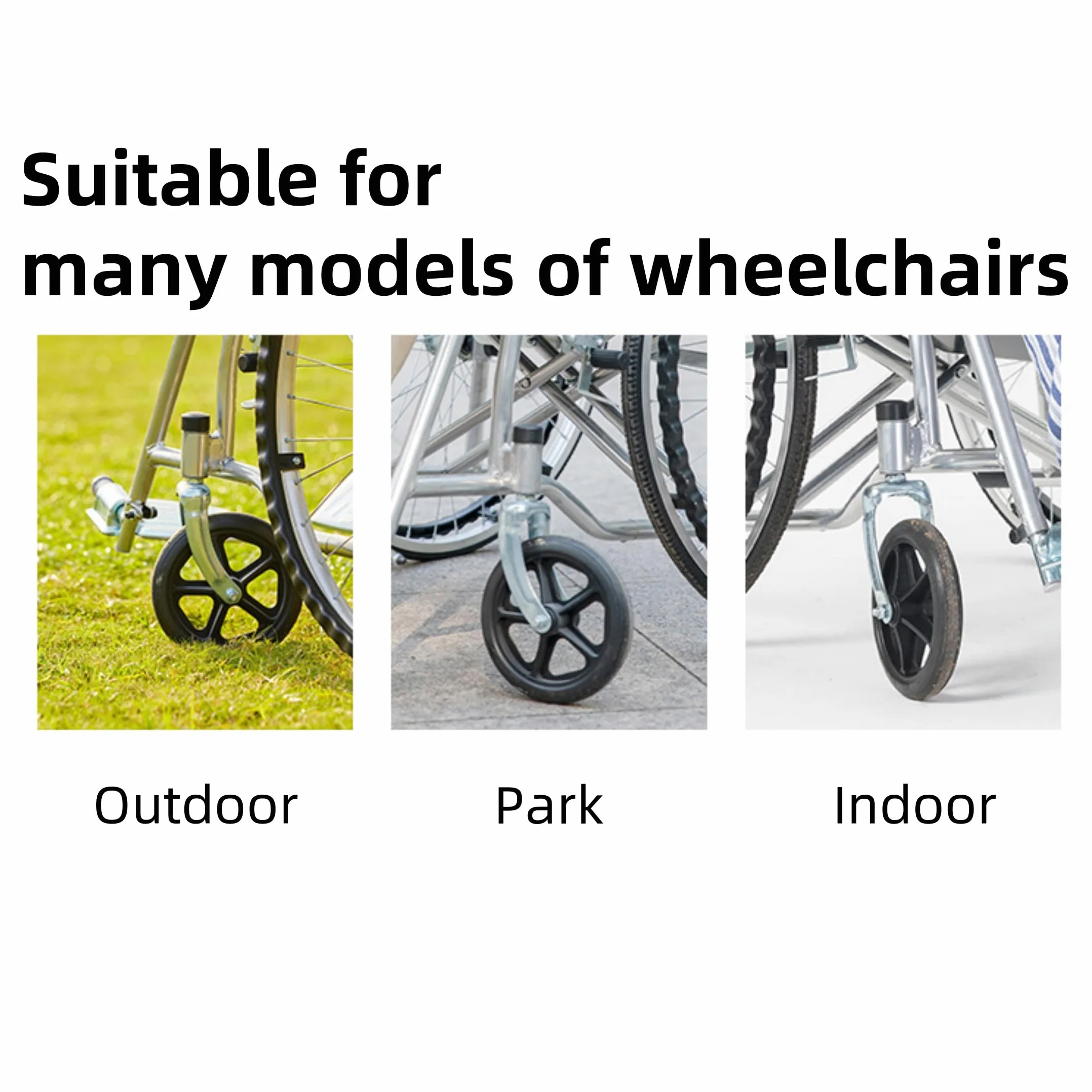 Suitable for
many models of wheelchairs

Outdoor

Park

Indoor